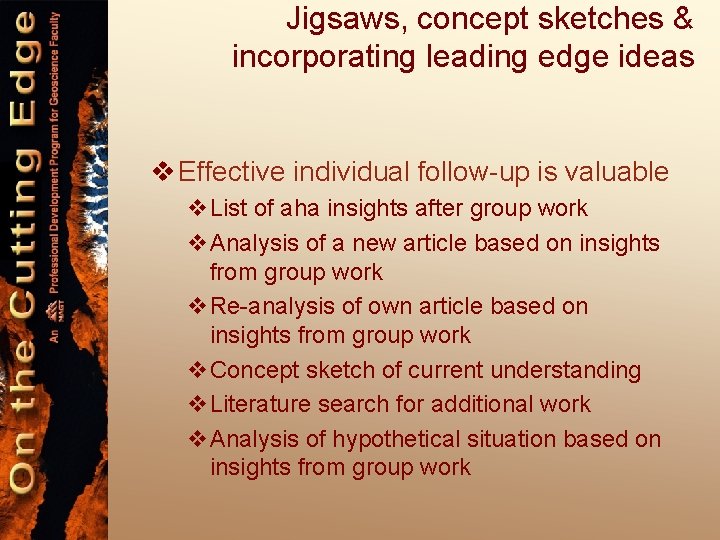 On the Cutting Edge

An NAGT Professional Development Program for Geoscience Faculty

Jigsaws, concept sketches & incorporating leading edge ideas

❖ Effective individual follow-up is valuable

❖ List of aha insights after group work

❖ Analysis of a new article based on insights from group work

❖ Re-analysis of own article based on insights from group work

❖ Concept sketch of current understanding

❖ Literature search for additional work

❖ Analysis of hypothetical situation based on insights from group work